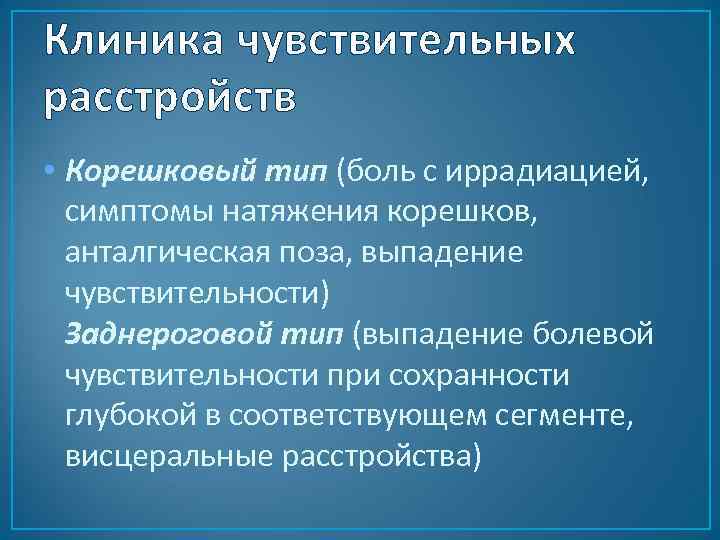 Клиника чувствительных расстройств

• Корешковый тип (боль с иррадиацией, симптомы натяжения корешков, анталгическая поза, выпадение чувствительности)
Заднероговой тип (выпадение болевой чувствительности при сохранности глубокой в соответствующем сегменте, висцеральные расстройства)